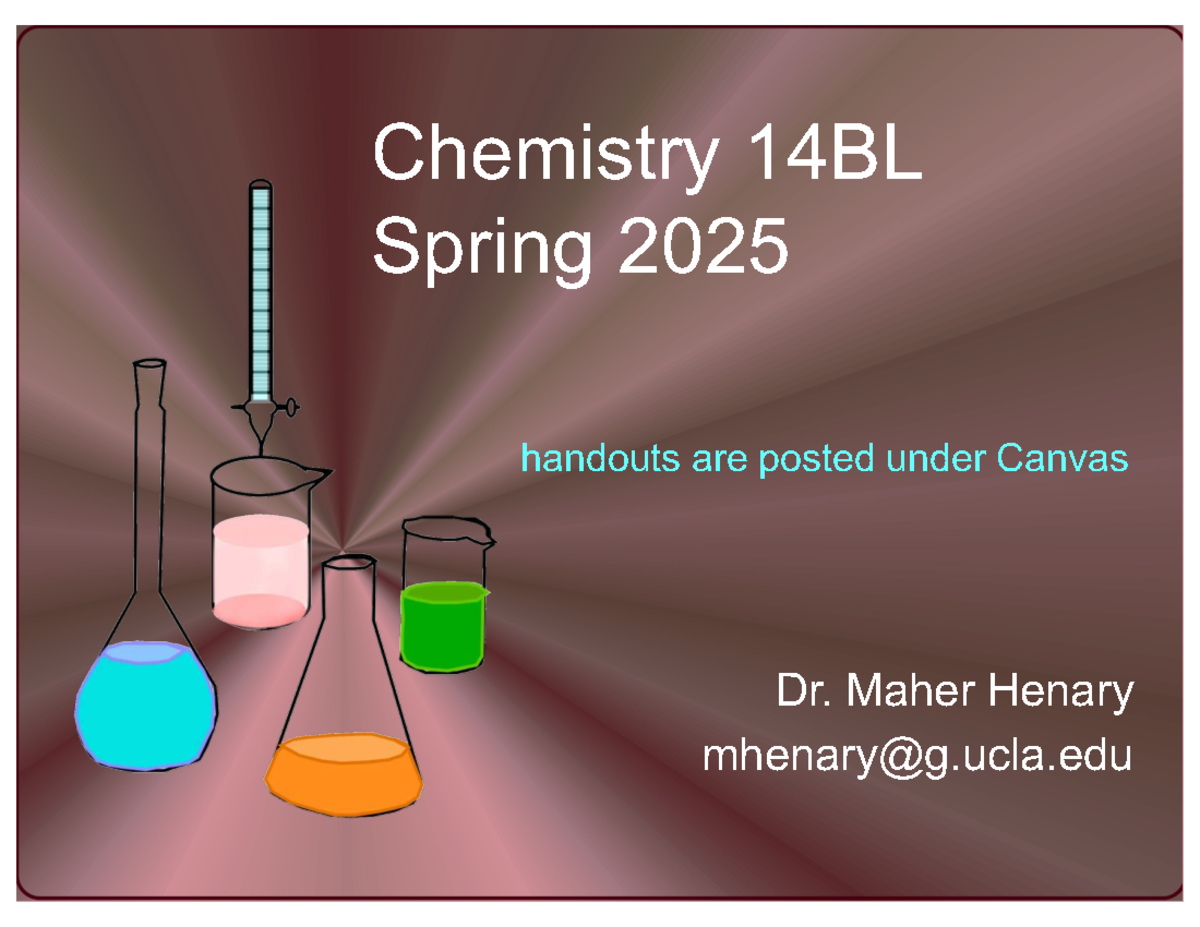 Chemistry 14BL
Spring 2025

handouts are posted under Canvas

Dr. Maher Henary
mhenary@g.ucla.edu